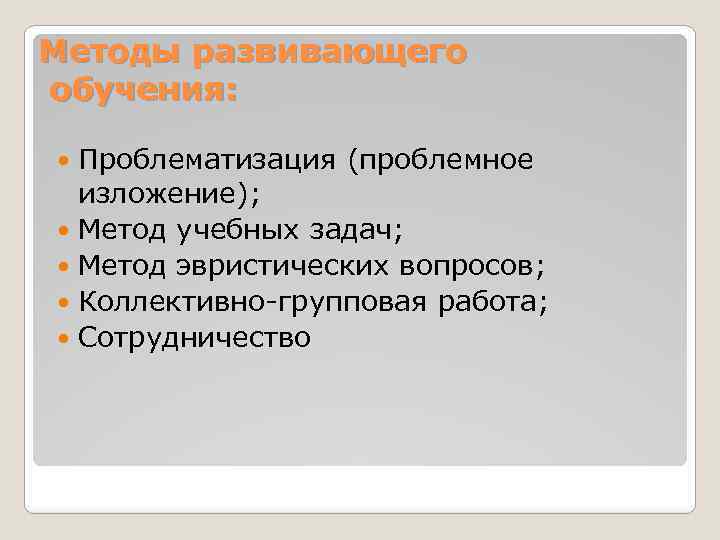 Методы развивающего обучения:

- Проблематизация (проблемное изложение);
- Метод учебных задач;
- Метод эвристических вопросов;
- Коллективно-групповая работа;
- Сотрудничество